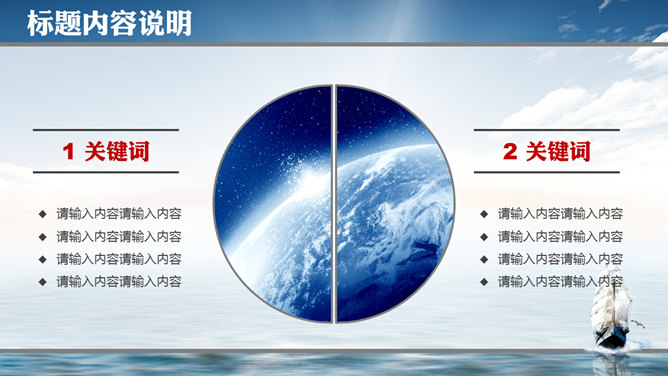 标题内容说明

1 关键词

◆ 请输入内容请输入内容
◆ 请输入内容请输入内容
◆ 请输入内容请输入内容
◆ 请输入内容请输入内容

2 关键词

◆ 请输入内容请输入内容
◆ 请输入内容请输入内容
◆ 请输入内容请输入内容
◆ 请输入内容请输入内容